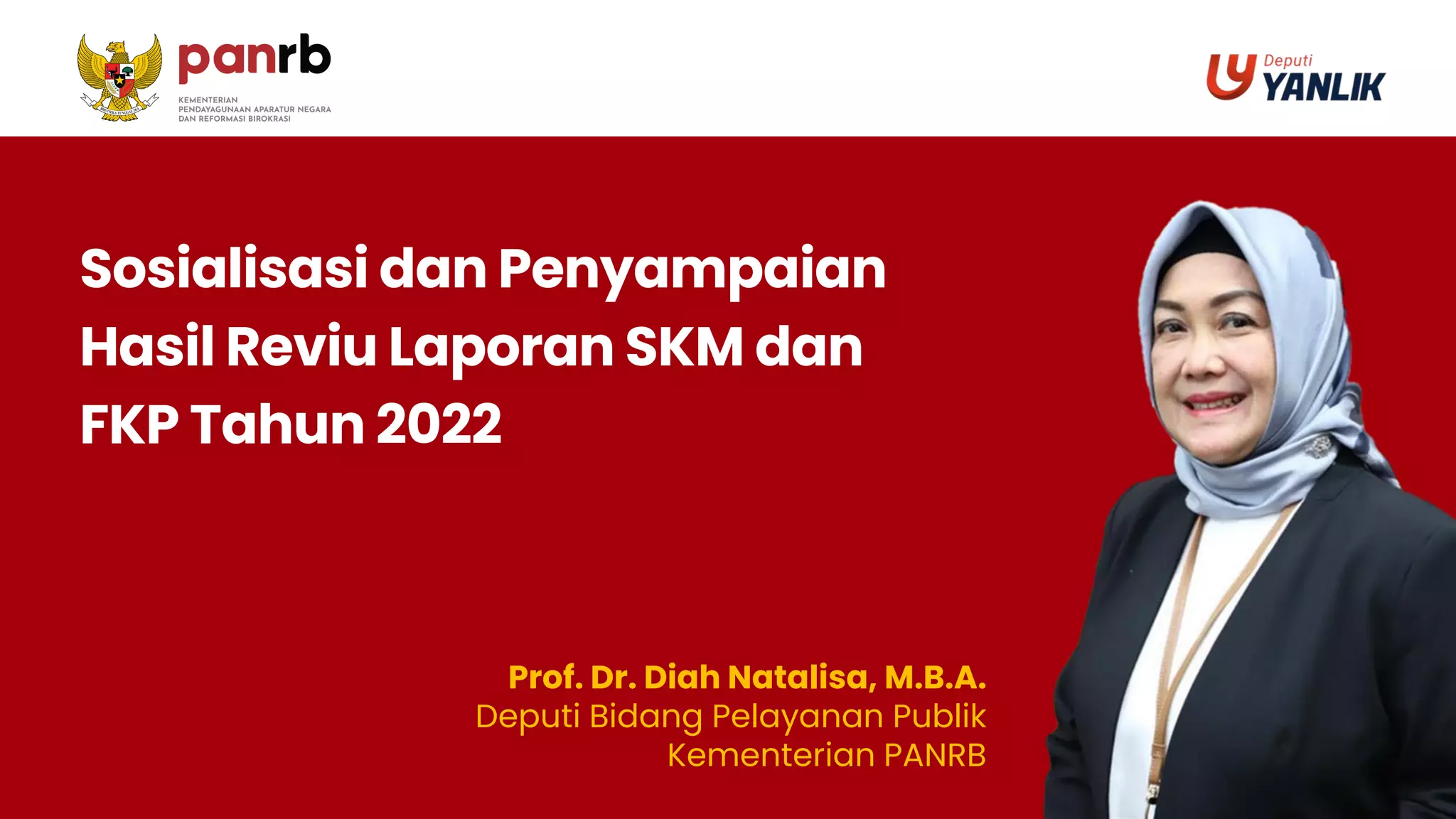 panrb
KEMENTERIAN
PENDAYAGUNAAN APARATUR NEGARA
DAN REFORMASI BIROKRASI

Deputi
YANLIK

Sosialisasi dan Penyampaian Hasil Reviu Laporan SKM dan FKP Tahun 2022

Prof. Dr. Diah Natalisa, M.B.A.
Deputi Bidang Pelayanan Publik
Kementerian PANRB